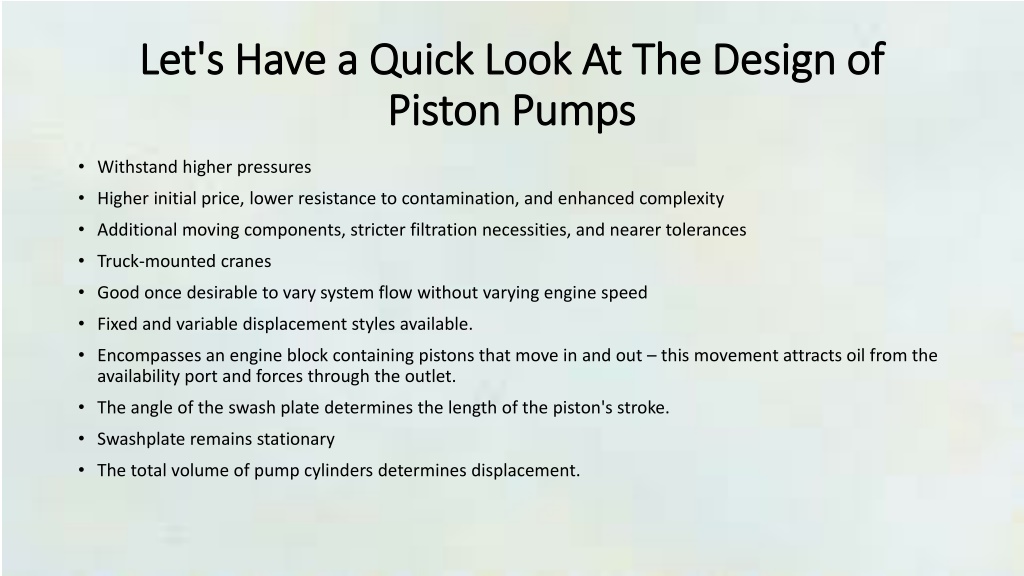 Let's Have a Quick Look At The Design of Piston Pumps

• Withstand higher pressures
• Higher initial price, lower resistance to contamination, and enhanced complexity
• Additional moving components, stricter filtration necessities, and nearer tolerances
• Truck-mounted cranes
• Good once desirable to vary system flow without varying engine speed
• Fixed and variable displacement styles available.
• Encompasses an engine block containing pistons that move in and out – this movement attracts oil from the availability port and forces through the outlet.
• The angle of the swash plate determines the length of the piston's stroke.
• Swashplate remains stationary
• The total volume of pump cylinders determines displacement.